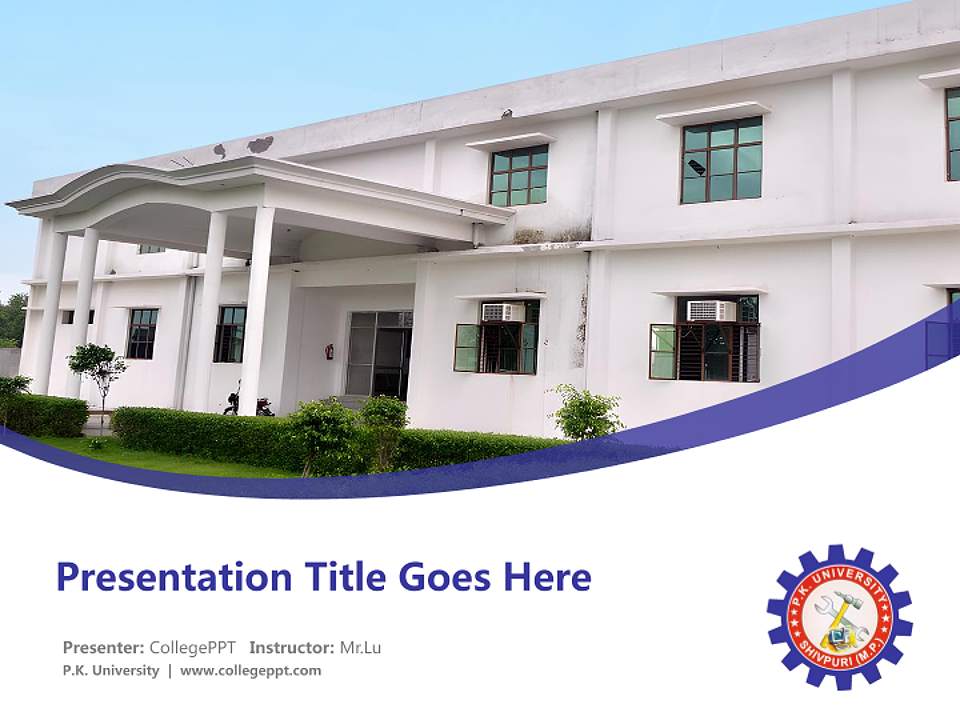 Presentation Title Goes Here

Presenter: CollegePPT Instructor: Mr.Lu
P.K. University | www.collegeppt.com

P.K. UNIVERSITY
SHIVPURI (M.P.)